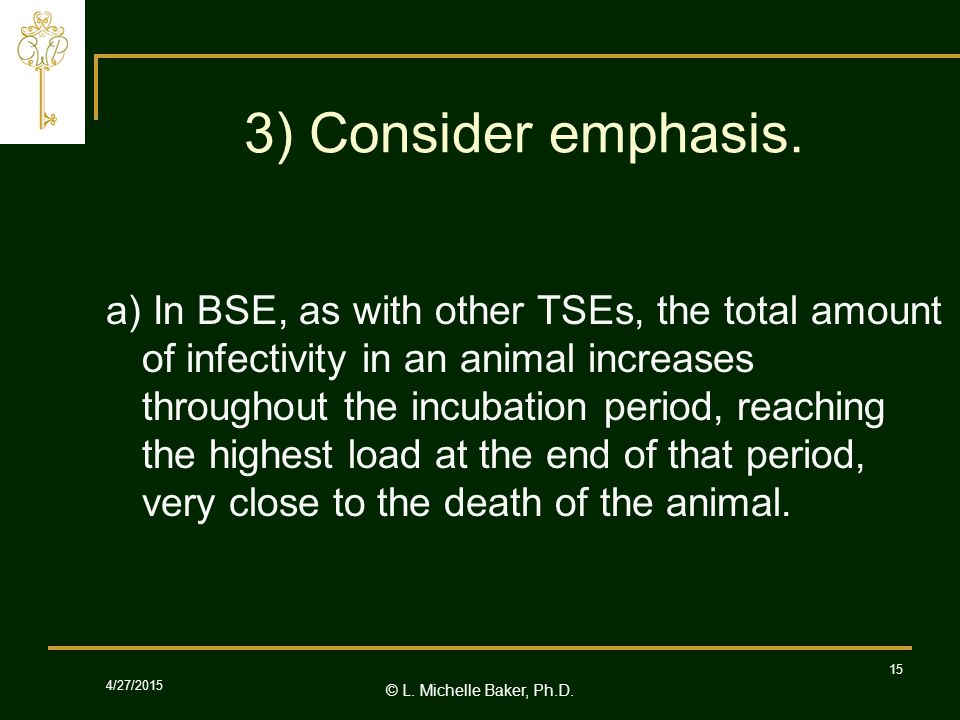 3) Consider emphasis.

a) In BSE, as with other TSEs, the total amount of infectivity in an animal increases throughout the incubation period, reaching the highest load at the end of that period, very close to the death of the animal.

4/27/2015

© L. Michelle Baker, Ph.D.

15